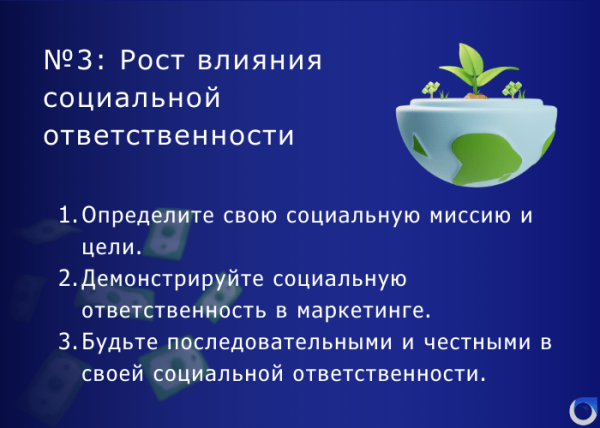 №3: Рост влияния социальной ответственности

1. Определите свою социальную миссию и цели.
2. Демонстрируйте социальную ответственность в маркетинге.
3. Будьте последовательными и честными в своей социальной ответственности.